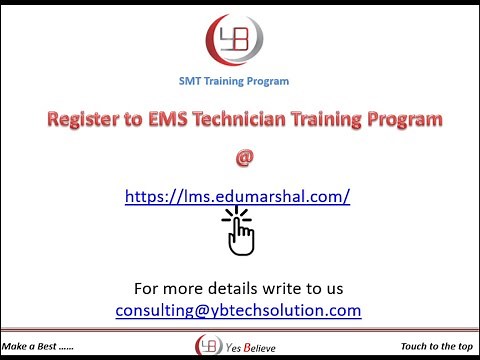 YB

SMT Training Program

Register to EMS Technician Training Program

@

https://lms.edumarshal.com/

For more details write to us
consulting@ybtechsolution.com

Make a Best ......

YB Yes Believe

Touch to the top